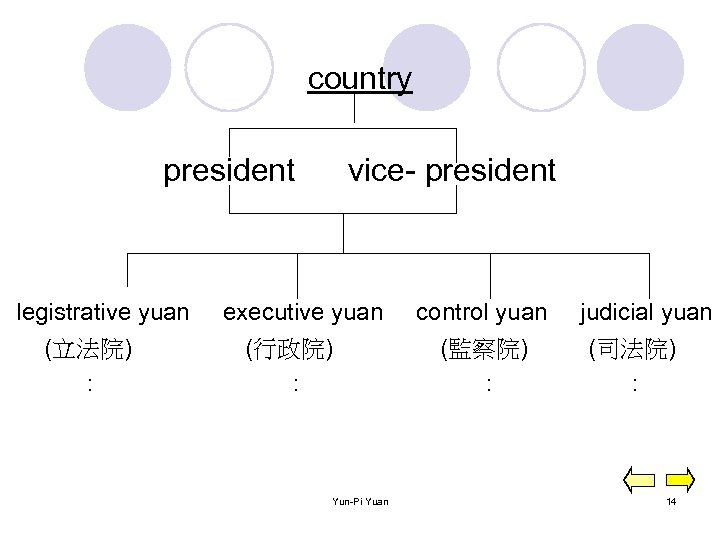 country

president vice- president

legistrative yuan
(立法院)
:

executive yuan
(行政院)
:

control yuan
(監察院)
:

judicial yuan
(司法院)
:

Yun-Pi Yuan

14